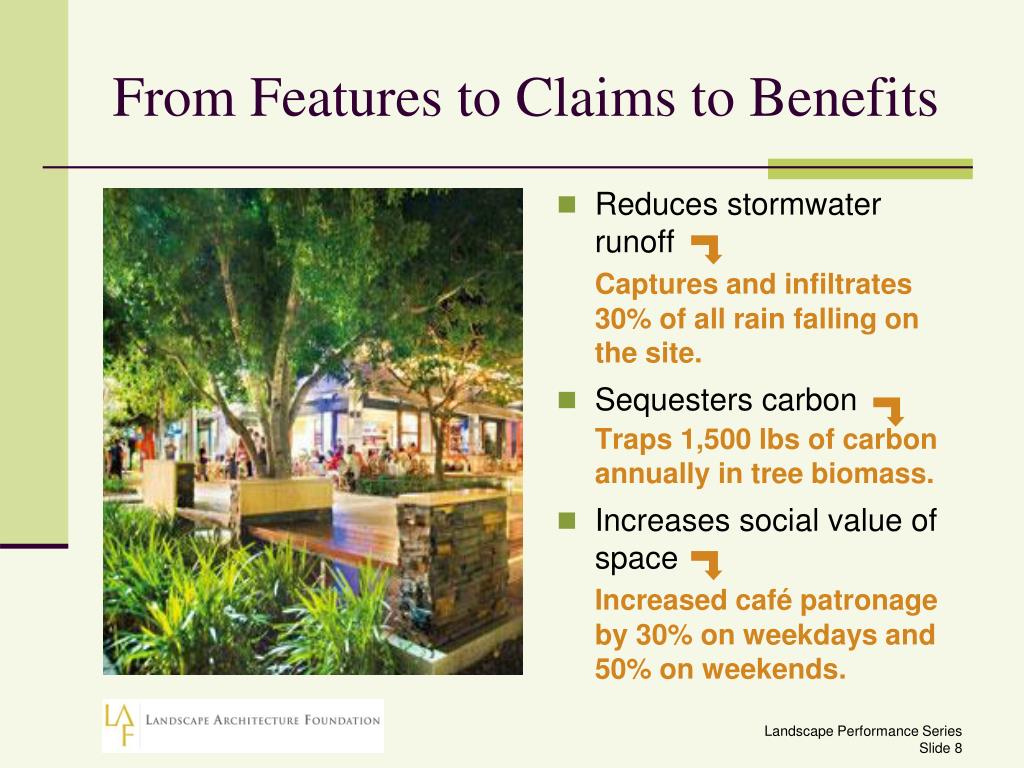 From Features to Claims to Benefits

Reduces stormwater runoff

Captures and infiltrates 30% of all rain falling on the site.

Sequesters carbon

Traps 1,500 lbs of carbon annually in tree biomass.

Increases social value of space

Increased café patronage by 30% on weekdays and 50% on weekends.

LAF LANDSCAPE ARCHITECTURE FOUNDATION

Landscape Performance Series
Slide 8